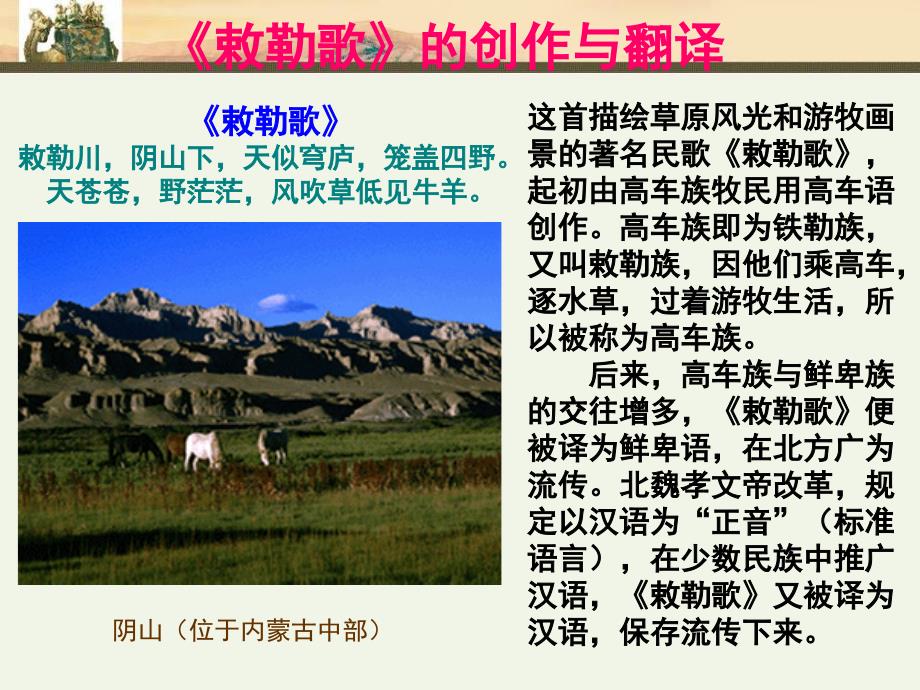 《敕勒歌》的创作与翻译

《敕勒歌》
敕勒川，阴山下，天似穹庐，笼盖四野。
天苍苍，野茫茫，风吹草低见牛羊。

阴山（位于内蒙古中部）

这首描绘草原风光和游牧画景的著名民歌《敕勒歌》，起初由高车族牧民用高车语创作。高车族即为铁勒族，又叫敕勒族，因他们乘高车，逐水草，过着游牧生活，所以被称为高车族。

后来，高车族与鲜卑族的交往增多，《敕勒歌》便被译为鲜卑语，在北方广为流传。北魏孝文帝改革，规定以汉语为“正音”（标准语言），在少数民族中推广汉语，《敕勒歌》又被译为汉语，保存流传下来。